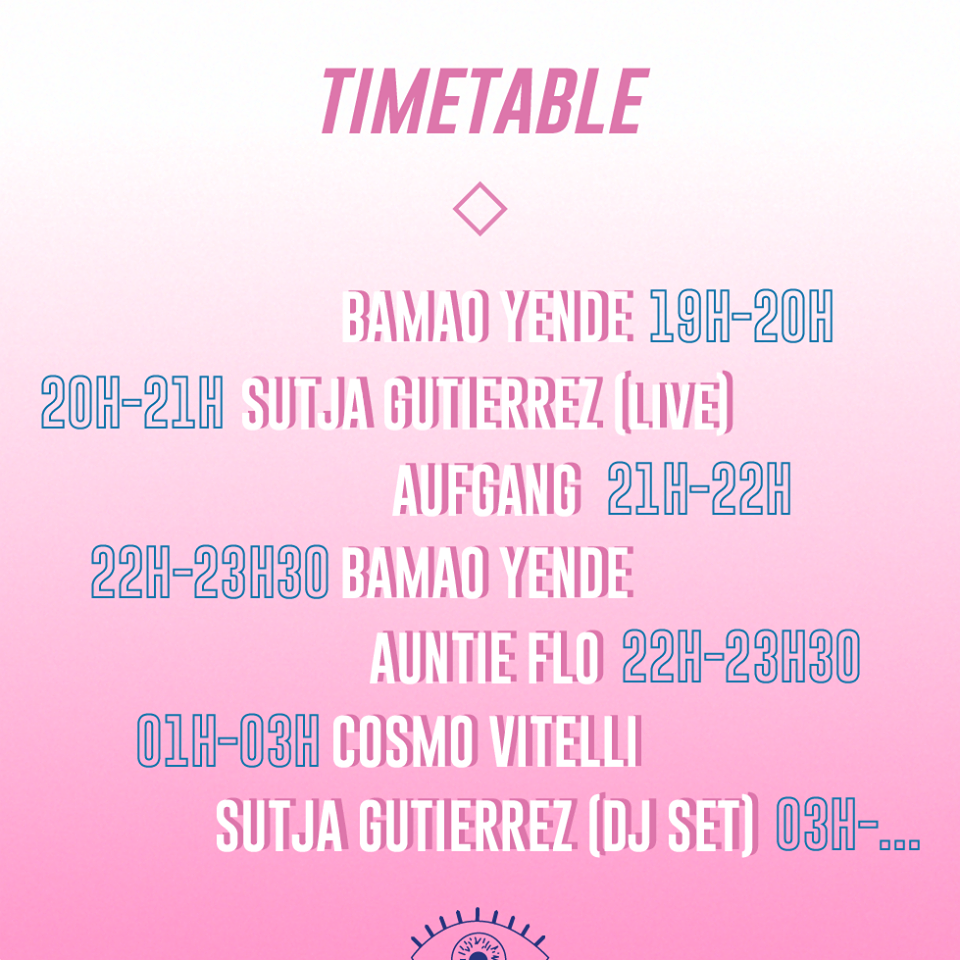 TIMETABLE

BAMAO YENDE 19H-20H

20H-21H SUTJA GUTIERREZ (LIVE)

AUFGANG 21H-22H

22H-23H30 BAMAO YENDE

AUNTIE FLO 22H-23H30

01H-03H COSMO VITELLI

SUTJA GUTIERREZ (DJ SET) 03H-...